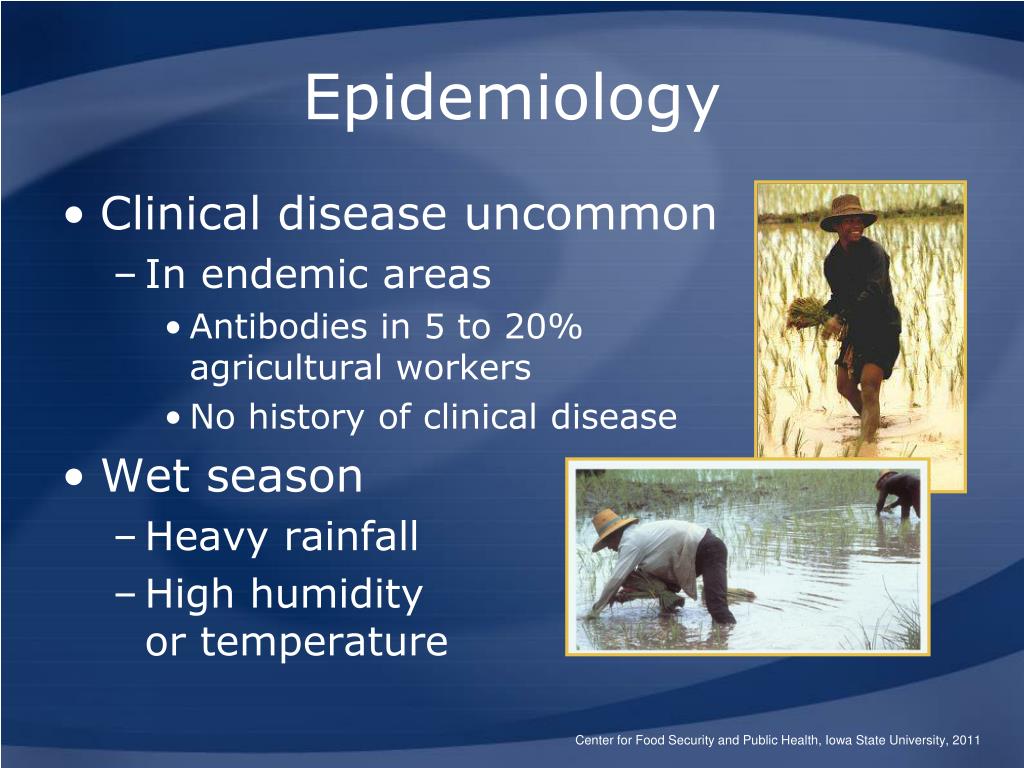 Epidemiology

• Clinical disease uncommon
– In endemic areas
• Antibodies in 5 to 20% agricultural workers
• No history of clinical disease

• Wet season
– Heavy rainfall
– High humidity or temperature

Center for Food Security and Public Health, Iowa State University, 2011